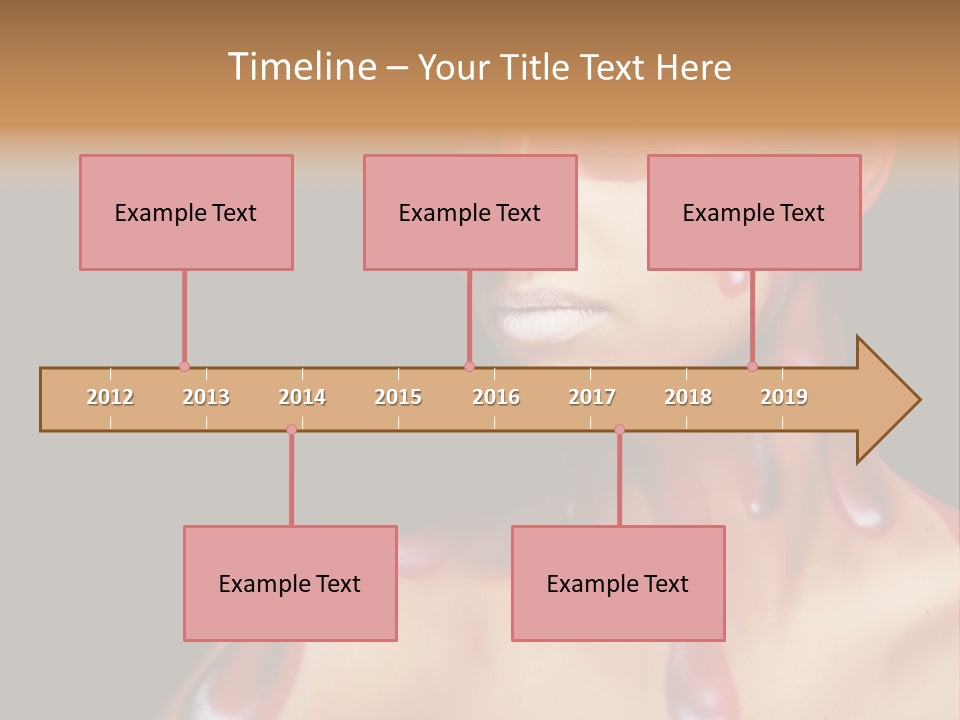 Timeline – Your Title Text Here

Example Text

Example Text

Example Text

2012 2013 2014 2015 2016 2017 2018 2019

Example Text

Example Text